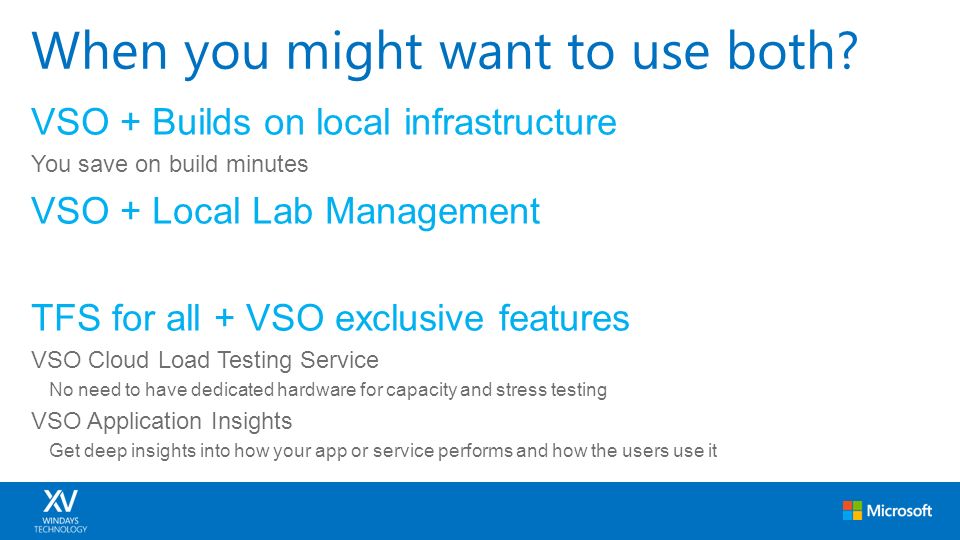 When you might want to use both?

VSO + Builds on local infrastructure

You save on build minutes

VSO + Local Lab Management

TFS for all + VSO exclusive features

VSO Cloud Load Testing Service

No need to have dedicated hardware for capacity and stress testing

VSO Application Insights

Get deep insights into how your app or service performs and how the users use it

XV
WINDAYS
TECHNOLOGY

Microsoft